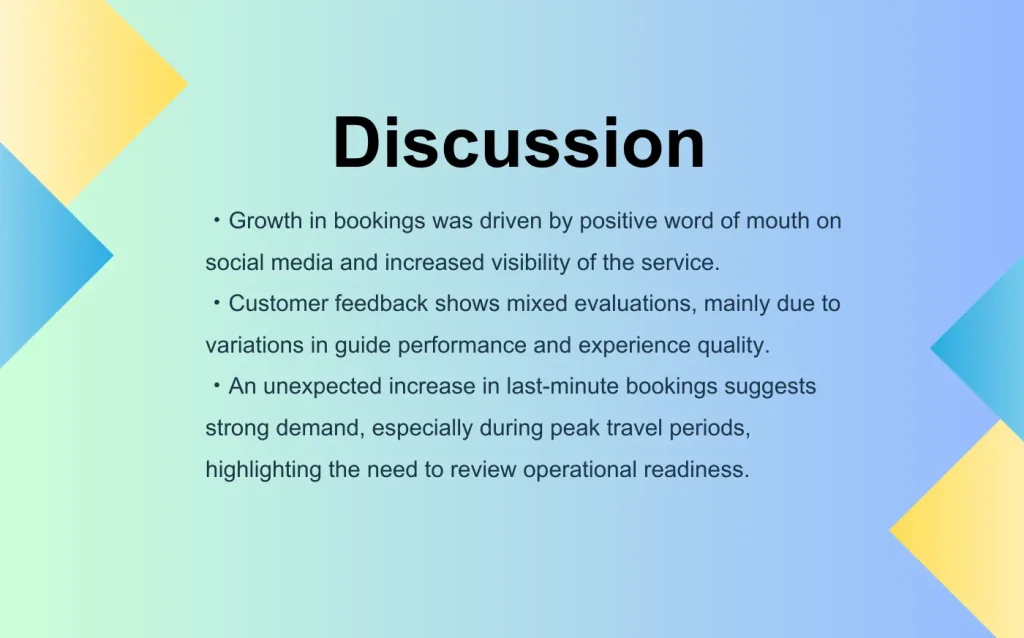 Discussion

・Growth in bookings was driven by positive word of mouth on social media and increased visibility of the service.
・Customer feedback shows mixed evaluations, mainly due to variations in guide performance and experience quality.
・An unexpected increase in last-minute bookings suggests strong demand, especially during peak travel periods, highlighting the need to review operational readiness.